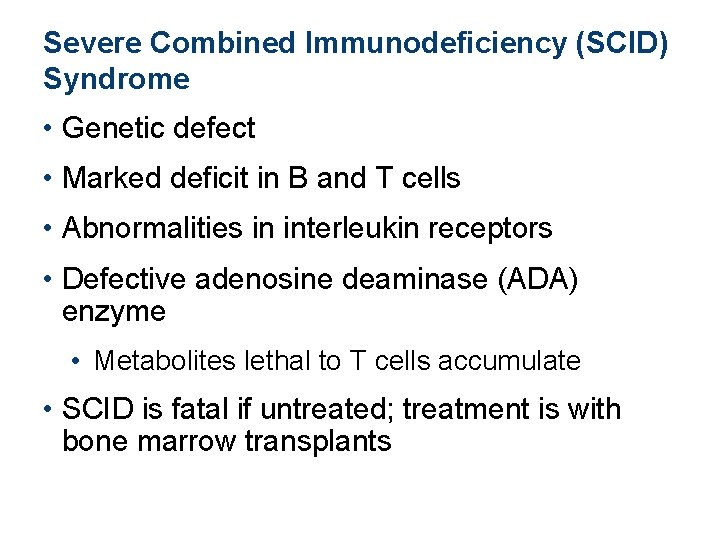 Severe Combined Immunodeficiency (SCID) Syndrome

• Genetic defect

• Marked deficit in B and T cells

• Abnormalities in interleukin receptors

• Defective adenosine deaminase (ADA) enzyme

• Metabolites lethal to T cells accumulate

• SCID is fatal if untreated; treatment is with bone marrow transplants